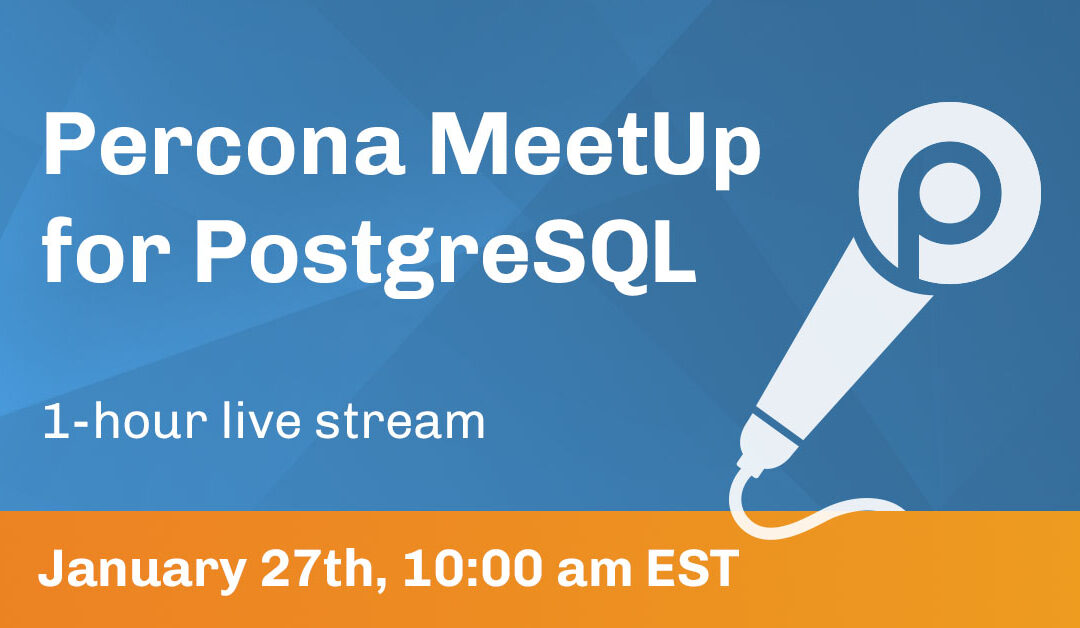 Percona MeetUp for PostgreSQL

1-hour live stream

January 27th, 10:00 am EST